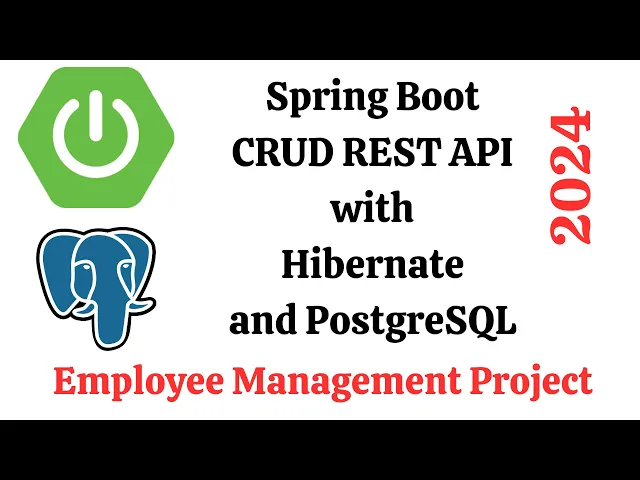 Spring Boot
CRUD REST API
with
Hibernate
and PostgreSQL

2024

Employee Management Project